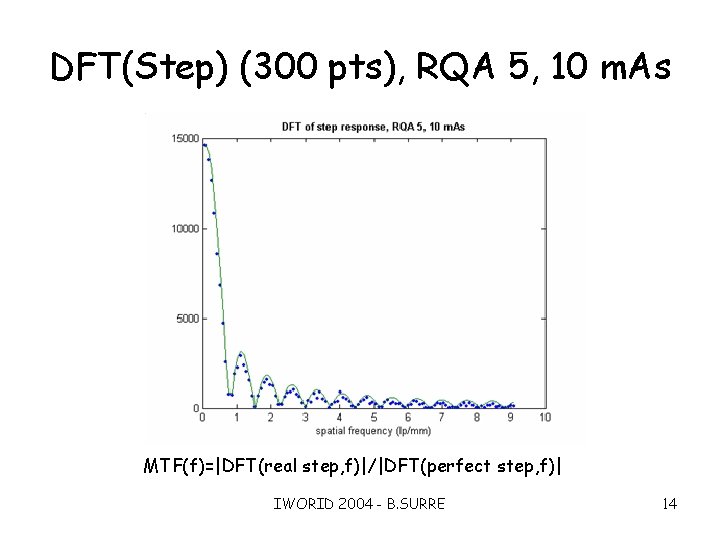 DFT(Step) (300 pts), RQA 5, 10 mAs

DFT of step response, RQA 5, 10 mAs

15000

10000

5000

0

0 1 2 3 4 5 6 7 8 9 10

spatial frequency (lp/mm)

MTF(f)=|DFT(real step,f)|/|DFT(perfect step,f)|

IWORID 2004 - B.SURRE

14